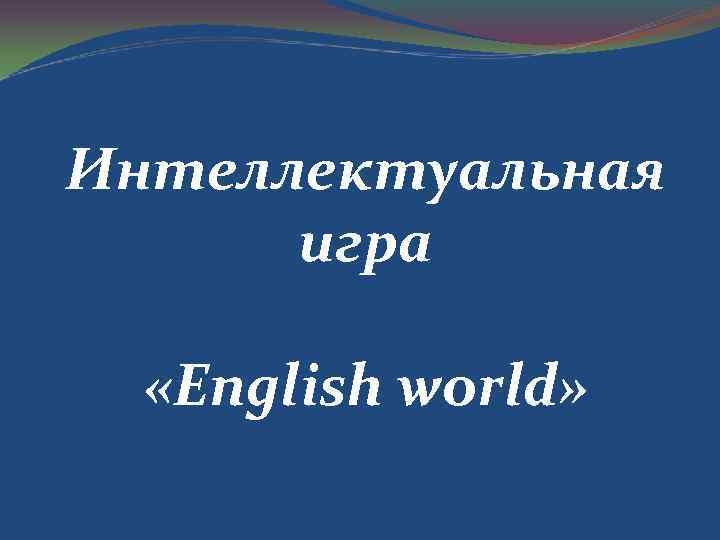 Интеллектуальная игра

«English world»